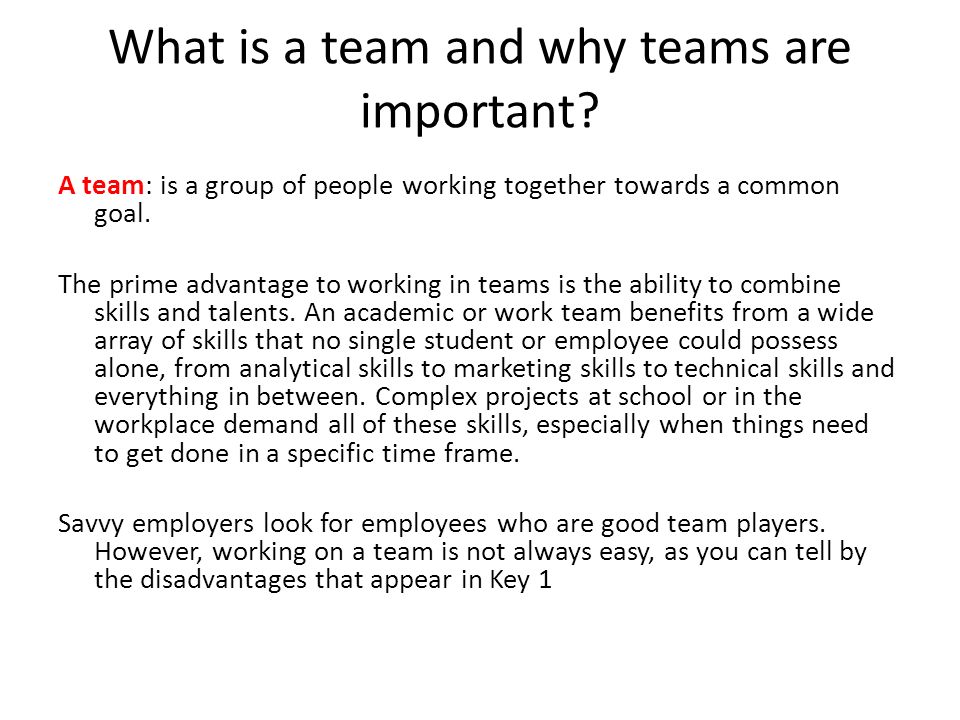 What is a team and why teams are important?

A team: is a group of people working together towards a common goal.

The prime advantage to working in teams is the ability to combine skills and talents. An academic or work team benefits from a wide array of skills that no single student or employee could possess alone, from analytical skills to marketing skills to technical skills and everything in between. Complex projects at school or in the workplace demand all of these skills, especially when things need to get done in a specific time frame.

Savvy employers look for employees who are good team players. However, working on a team is not always easy, as you can tell by the disadvantages that appear in Key 1